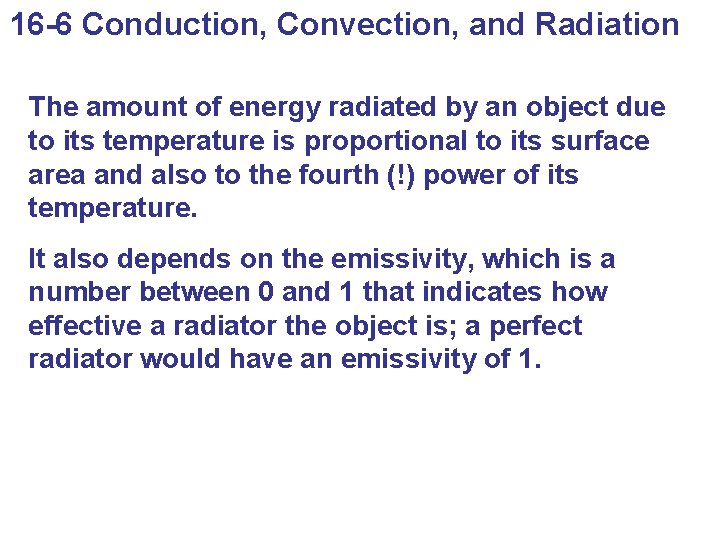 16-6 Conduction, Convection, and Radiation

The amount of energy radiated by an object due to its temperature is proportional to its surface area and also to the fourth (!) power of its temperature.

It also depends on the emissivity, which is a number between 0 and 1 that indicates how effective a radiator the object is; a perfect radiator would have an emissivity of 1.